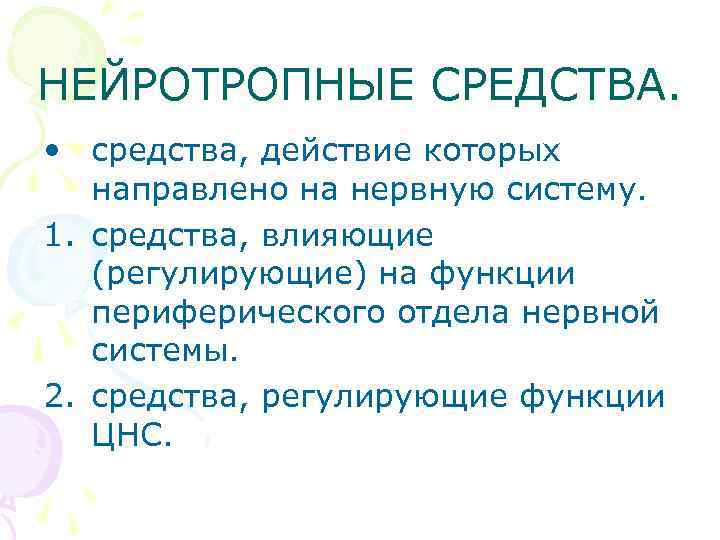 НЕЙРОТРОПНЫЕ СРЕДСТВА.

• средства, действие которых направлено на нервную систему.

1. средства, влияющие (регулирующие) на функции периферического отдела нервной системы.

2. средства, регулирующие функции ЦНС.